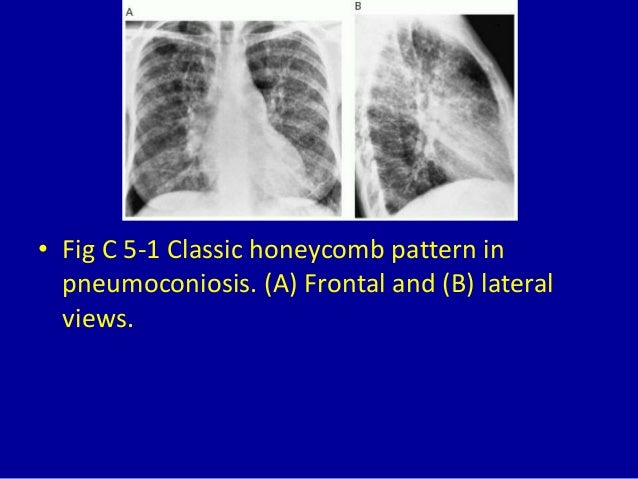 A

B

• Fig C 5-1 Classic honeycomb pattern in pneumoconiosis. (A) Frontal and (B) lateral views.